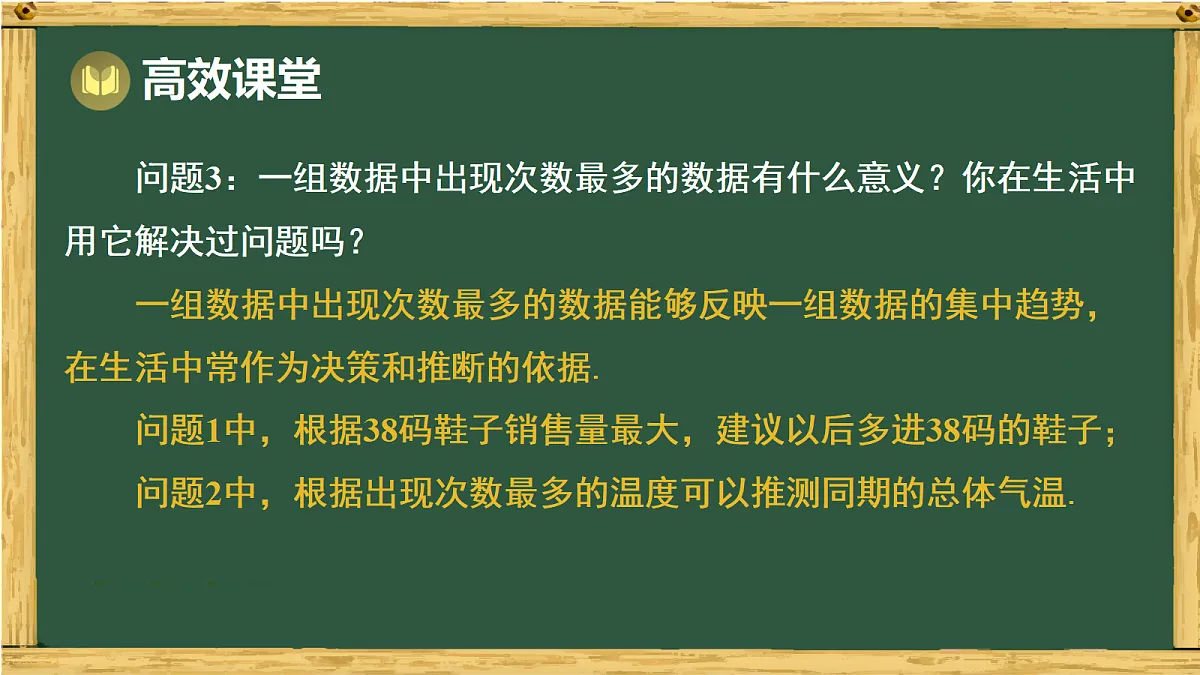 高效课堂

问题3：一组数据中出现次数最多的数据有什么意义？你在生活中用它解决过问题吗？

一组数据中出现次数最多的数据能够反映一组数据的集中趋势，在生活中常作为决策和推断的依据.

问题1中，根据38码鞋子销售量最大，建议以后多进38码的鞋子；

问题2中，根据出现次数最多的温度可以推测同期的总体气温.